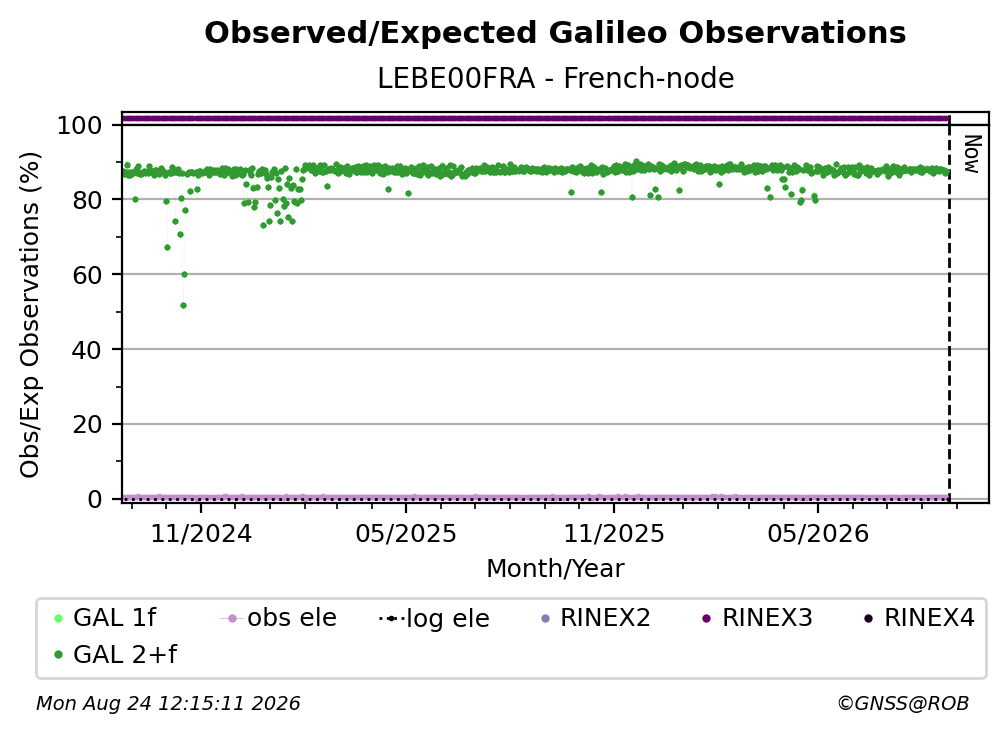 Observed/Expected Galileo Observations
LEBE00FRA - French-node

Obs/Exp Observations (%)

100
80
60
40
20
0

Now

11/2024
05/2025
11/2025
05/2026

Month/Year

GAL 1f
obs ele
log ele
RINEX2
RINEX3
RINEX4
GAL 2+f

Mon Aug 24 12:15:11 2026
©GNSS@ROB